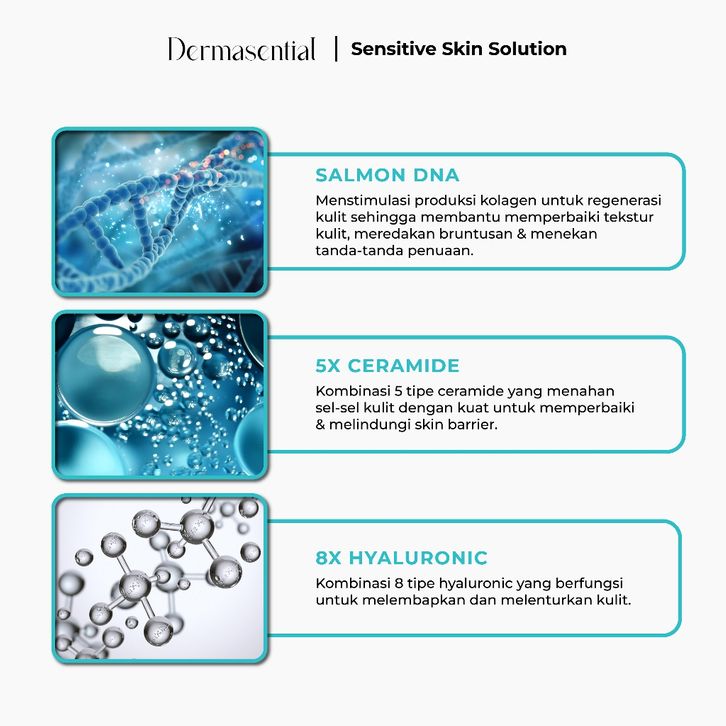 Dermasential | Sensitive Skin Solution

SALMON DNA
Menstimulasi produksi kolagen untuk regenerasi kulit sehingga membantu memperbaiki tekstur kulit, meredakan bruntusan & menekan tanda-tanda penuaan.

5X CERAMIDE
Kombinasi 5 tipe ceramide yang menahan sel-sel kulit dengan kuat untuk memperbaiki & melindungi skin barrier.

8X HYALURONIC
Kombinasi 8 tipe hyaluronic yang berfungsi untuk melembapkan dan melenturkan kulit.